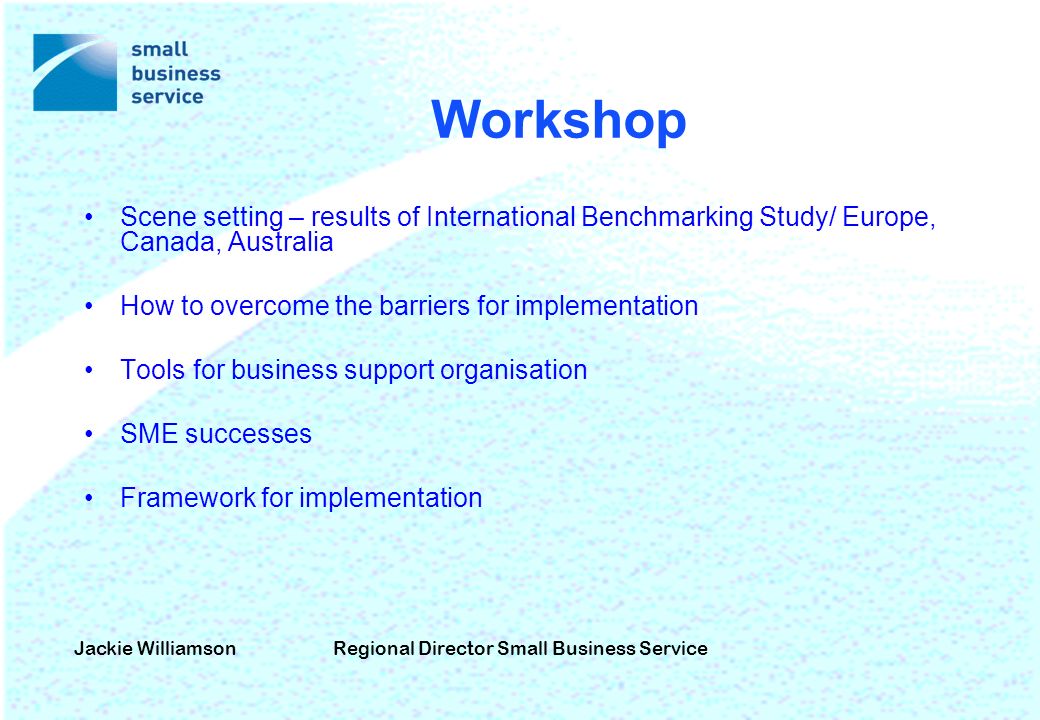 small business service

Workshop

• Scene setting – results of International Benchmarking Study/ Europe, Canada, Australia

• How to overcome the barriers for implementation

• Tools for business support organisation

• SME successes

• Framework for implementation

Jackie Williamson Regional Director Small Business Service